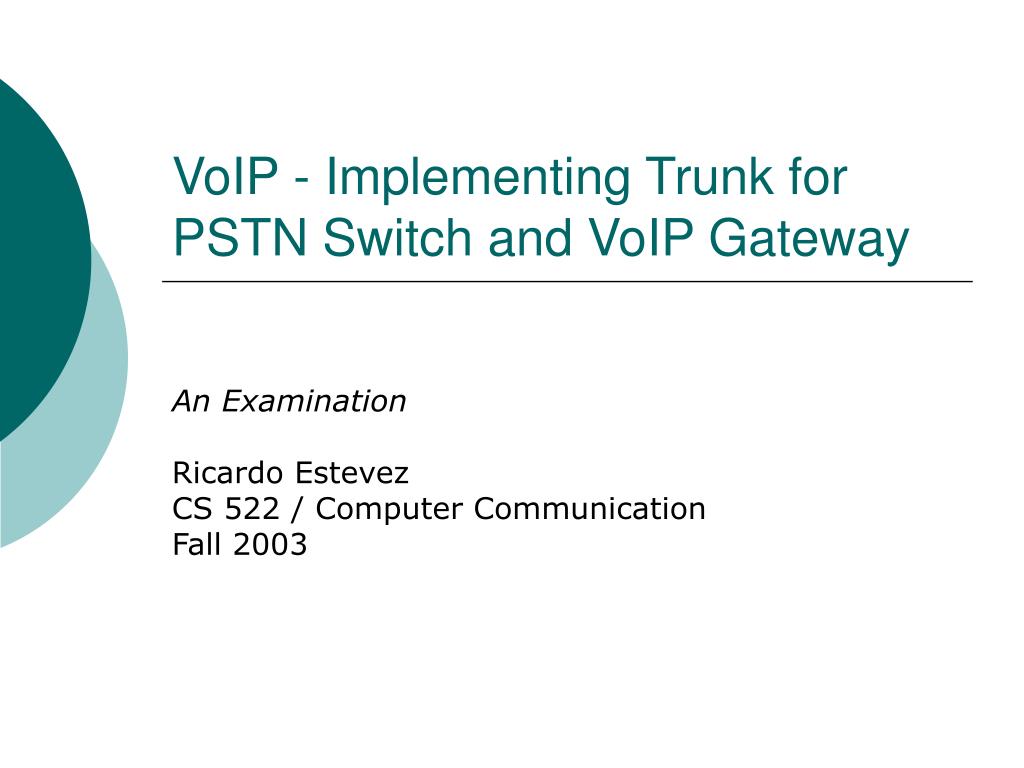 VoIP - Implementing Trunk for PSTN Switch and VoIP Gateway

An Examination

Ricardo Estevez
CS 522 / Computer Communication
Fall 2003